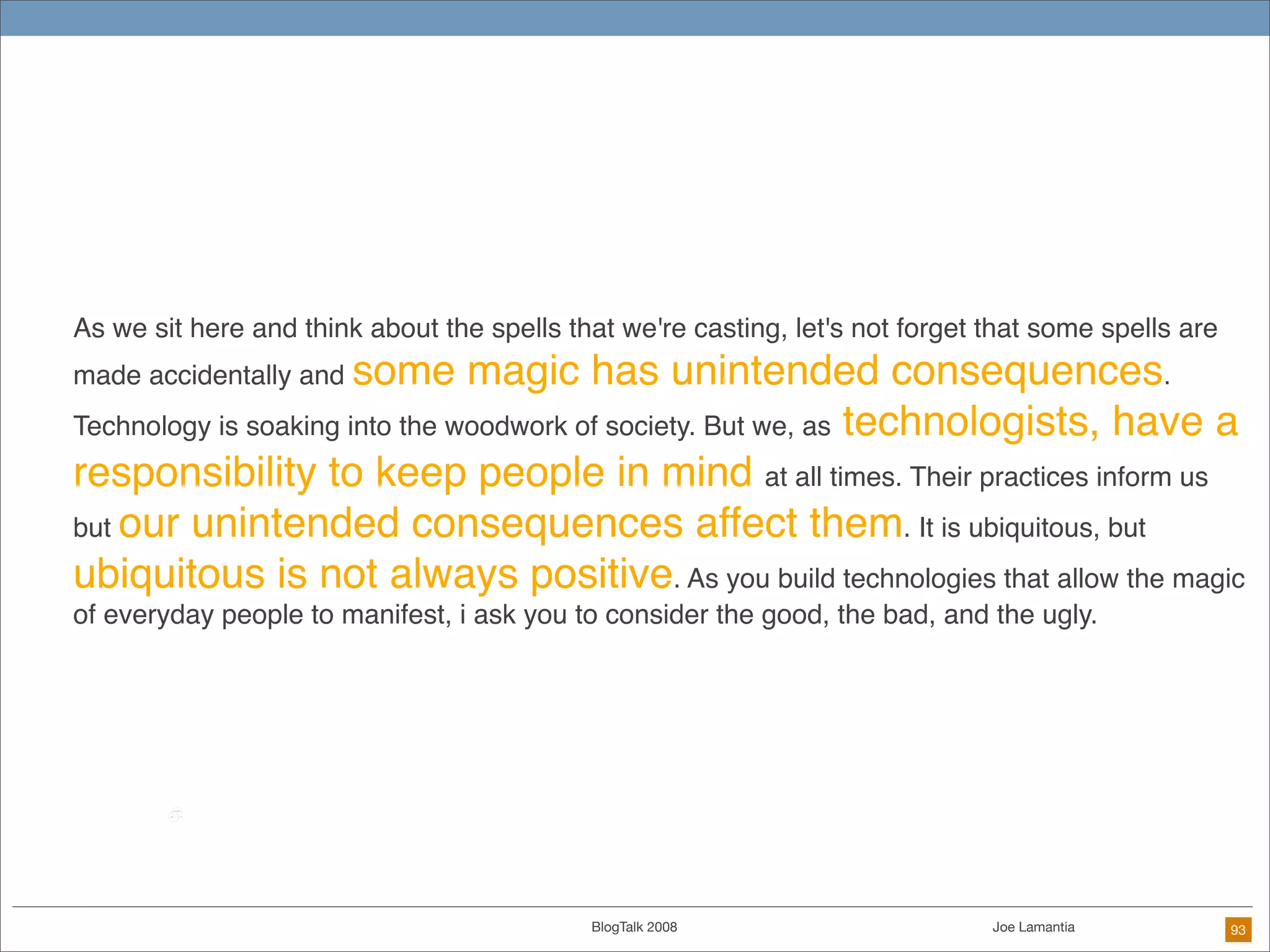 As we sit here and think about the spells that we're casting, let's not forget that some spells are made accidentally and some magic has unintended consequences. Technology is soaking into the woodwork of society. But we, as technologists, have a responsibility to keep people in mind at all times. Their practices inform us but our unintended consequences affect them. It is ubiquitous, but ubiquitous is not always positive. As you build technologies that allow the magic of everyday people to manifest, i ask you to consider the good, the bad, and the ugly.

BlogTalk 2008

Joe Lamantia

93